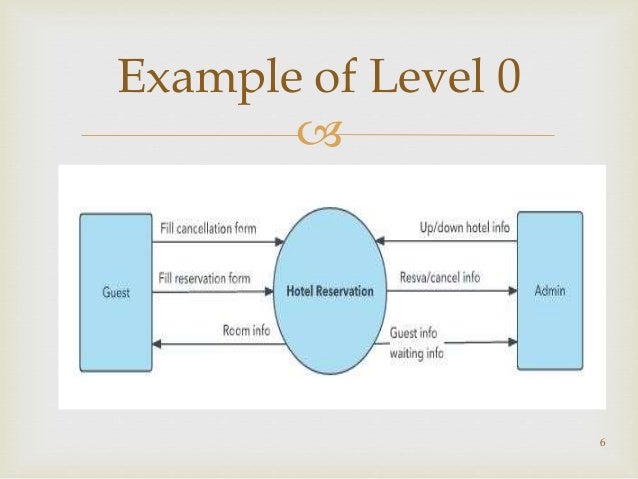 Example of Level 0

Guest

Fill cancellation form

Fill reservation form

Room info

Hotel Reservation

Up/down hotel info

Resva/cancel info

Guest info
waiting info

Admin

6